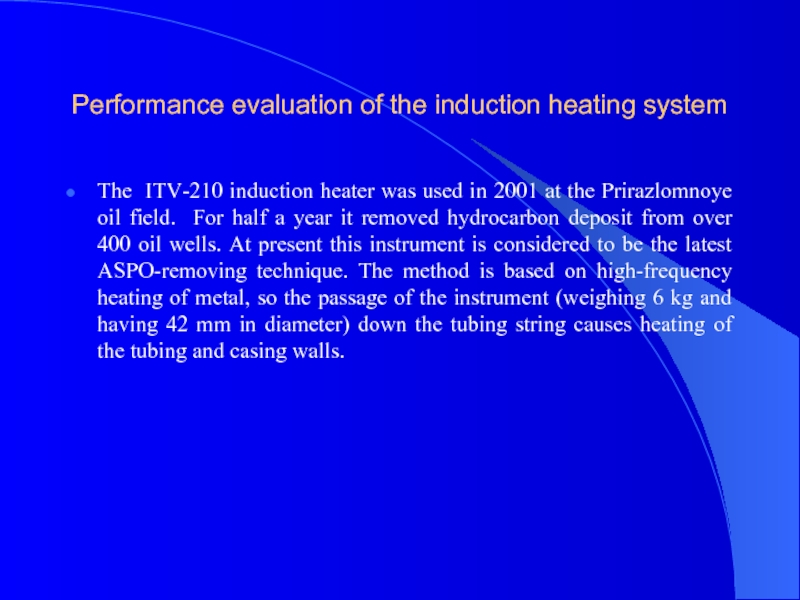 Performance evaluation of the induction heating system

The ITV-210 induction heater was used in 2001 at the Prirazlomnoye oil field. For half a year it removed hydrocarbon deposit from over 400 oil wells. At present this instrument is considered to be the latest ASPO-removing technique. The method is based on high-frequency heating of metal, so the passage of the instrument (weighing 6 kg and having 42 mm in diameter) down the tubing string causes heating of the tubing and casing walls.